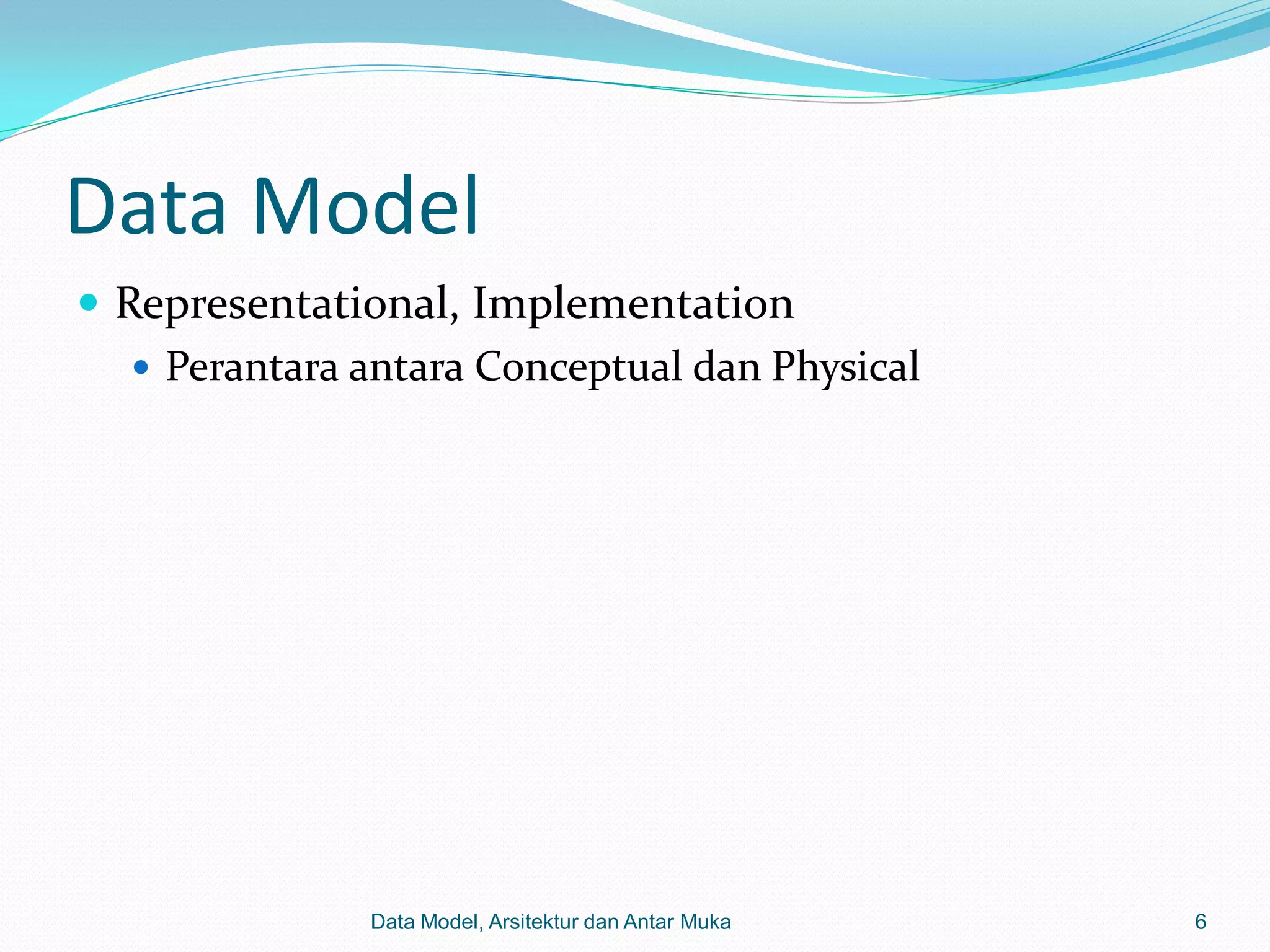 Data Model

- Representational, Implementation
  - Perantara antara Conceptual dan Physical

Data Model, Arsitektur dan Antar Muka

6